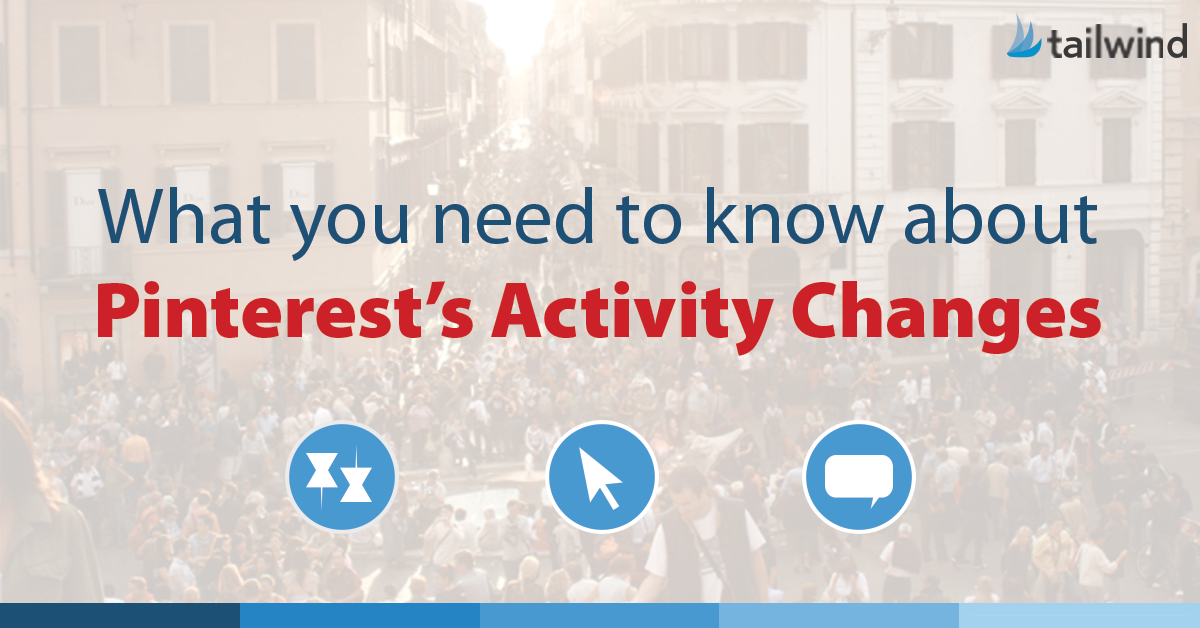 tailwind

What you need to know about
Pinterest's Activity Changes